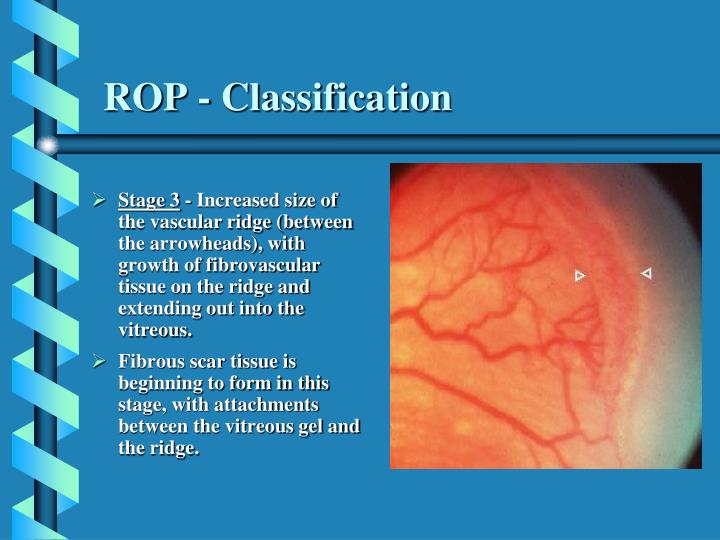 ROP - Classification

➢ Stage 3 - Increased size of the vascular ridge (between the arrowheads), with growth of fibrovascular tissue on the ridge and extending out into the vitreous.

➢ Fibrous scar tissue is beginning to form in this stage, with attachments between the vitreous gel and the ridge.